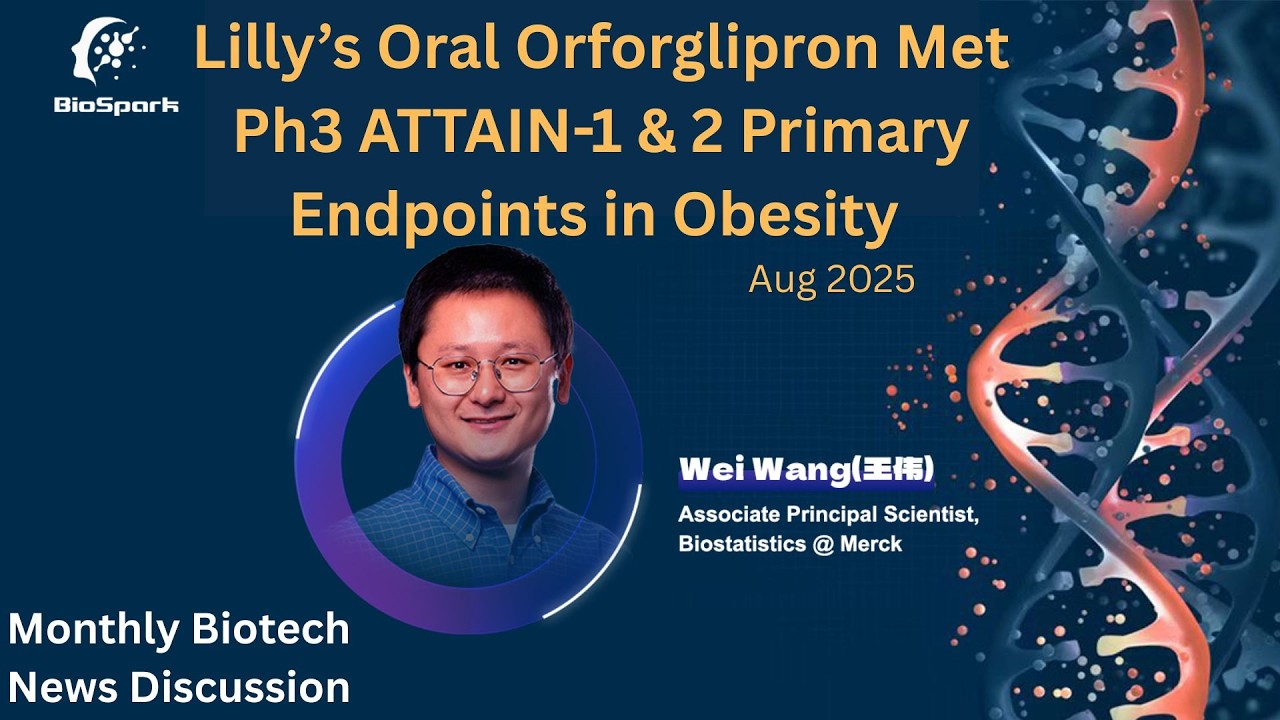 BioSpark

Lilly's Oral Orforglipron Met Ph3 ATTAIN-1 & 2 Primary Endpoints in Obesity

Aug 2025

Wei Wang(王伟)

Associate Principal Scientist, Biostatistics @ Merck

Monthly Biotech News Discussion